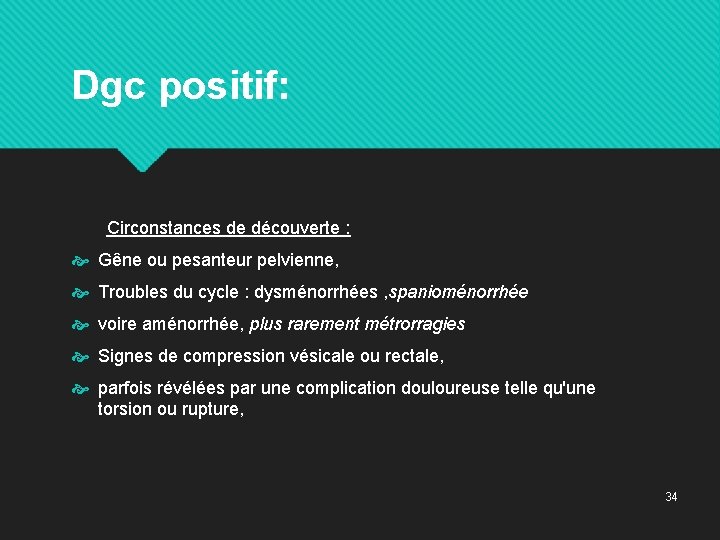 Dgc positif:

Circonstances de découverte :

Gêne ou pesanteur pelvienne,

Troubles du cycle : dysménorrhées ,spanioménorrhée

voire aménorrhée, plus rarement métrorragies

Signes de compression vésicale ou rectale,

parfois révélées par une complication douloureuse telle qu'une torsion ou rupture,

34